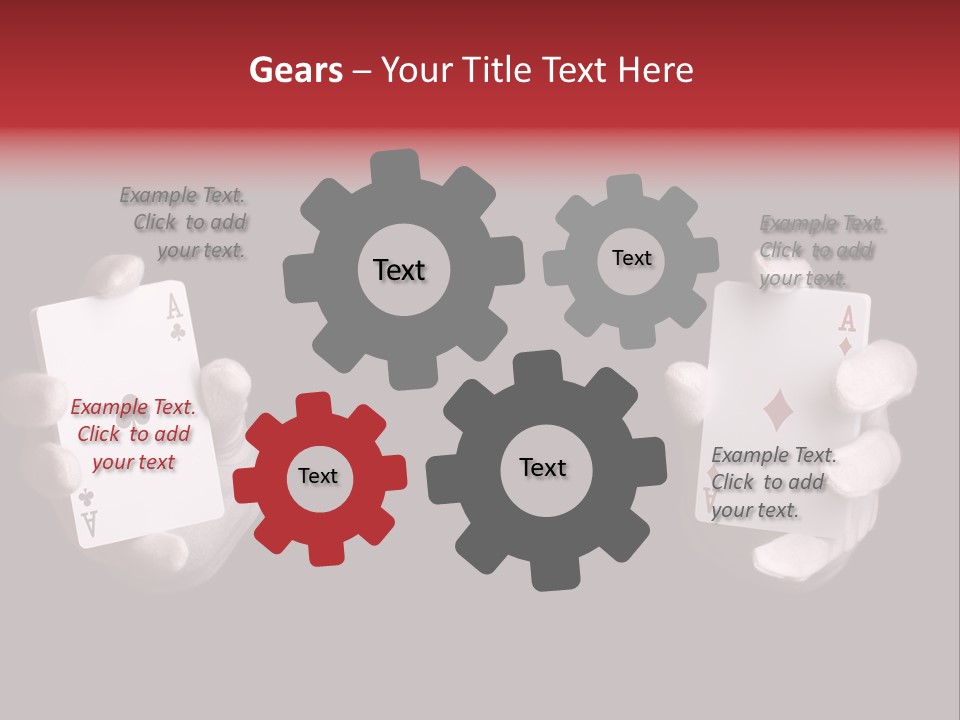 Gears – Your Title Text Here

Example Text. Click to add your text.

Text

Text

Example Text. Click to add your text.

A

A

Example Text. Click to add your text

Text

Text

Example Text. Click to add your text.

A

A